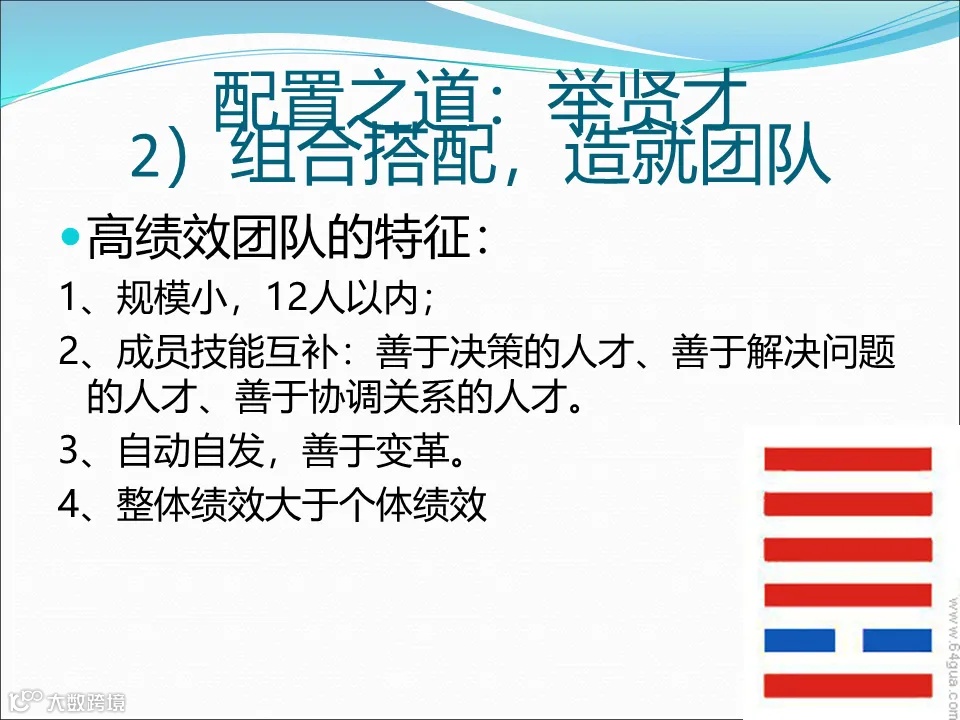 配置之道：举贤才
2）组合搭配，造就团队

高绩效团队的特征：

1、规模小，12人以内；

2、成员技能互补：善于决策的人才、善于解决问题的人才、善于协调关系的人才。

3、自动自发，善于变革。

4、整体绩效大于个体绩效

www.64gua.com

大数跨境